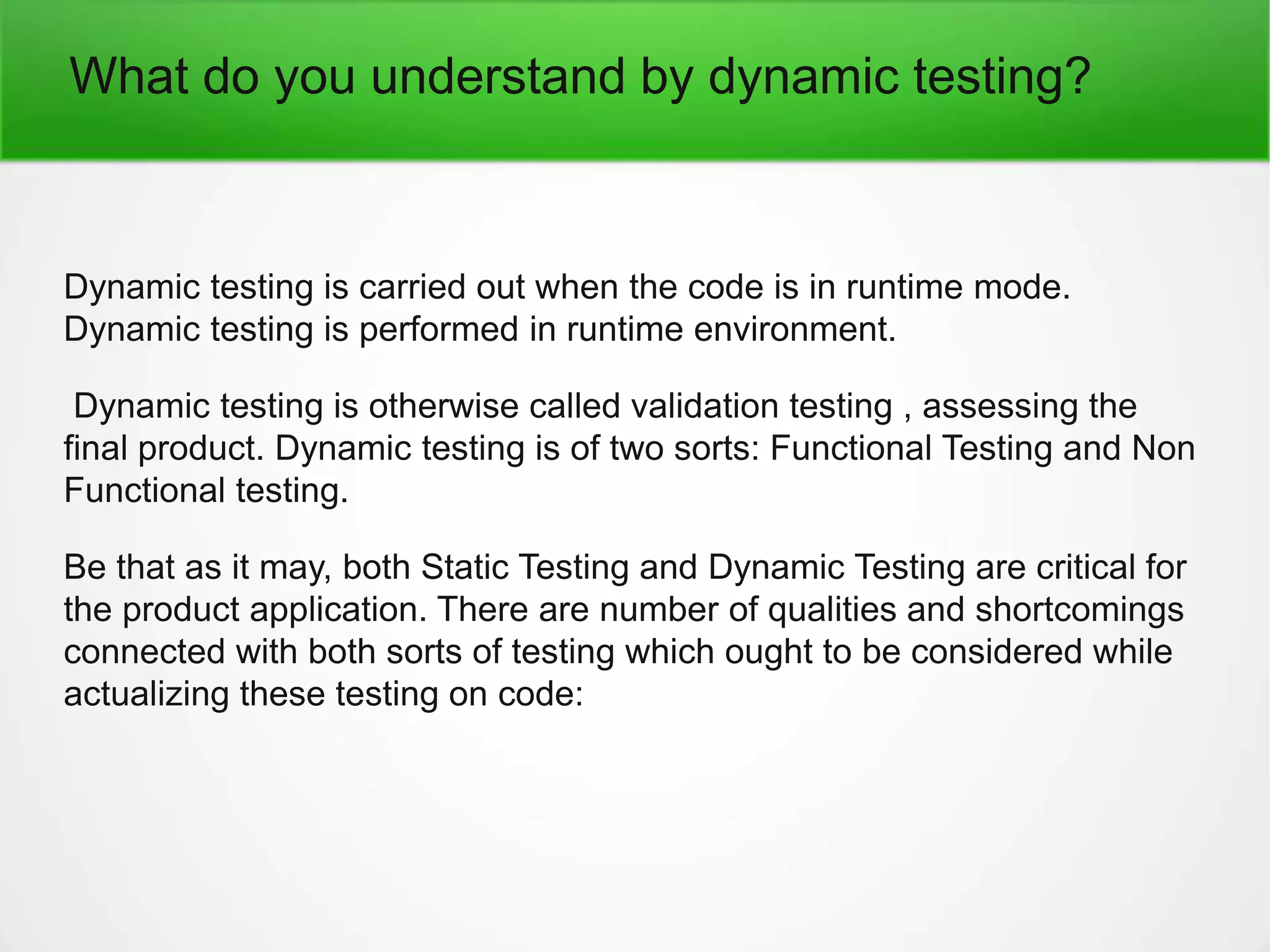 What do you understand by dynamic testing?

Dynamic testing is carried out when the code is in runtime mode. Dynamic testing is performed in runtime environment.

Dynamic testing is otherwise called validation testing , assessing the final product. Dynamic testing is of two sorts: Functional Testing and Non Functional testing.

Be that as it may, both Static Testing and Dynamic Testing are critical for the product application. There are number of qualities and shortcomings connected with both sorts of testing which ought to be considered while actualizing these testing on code: